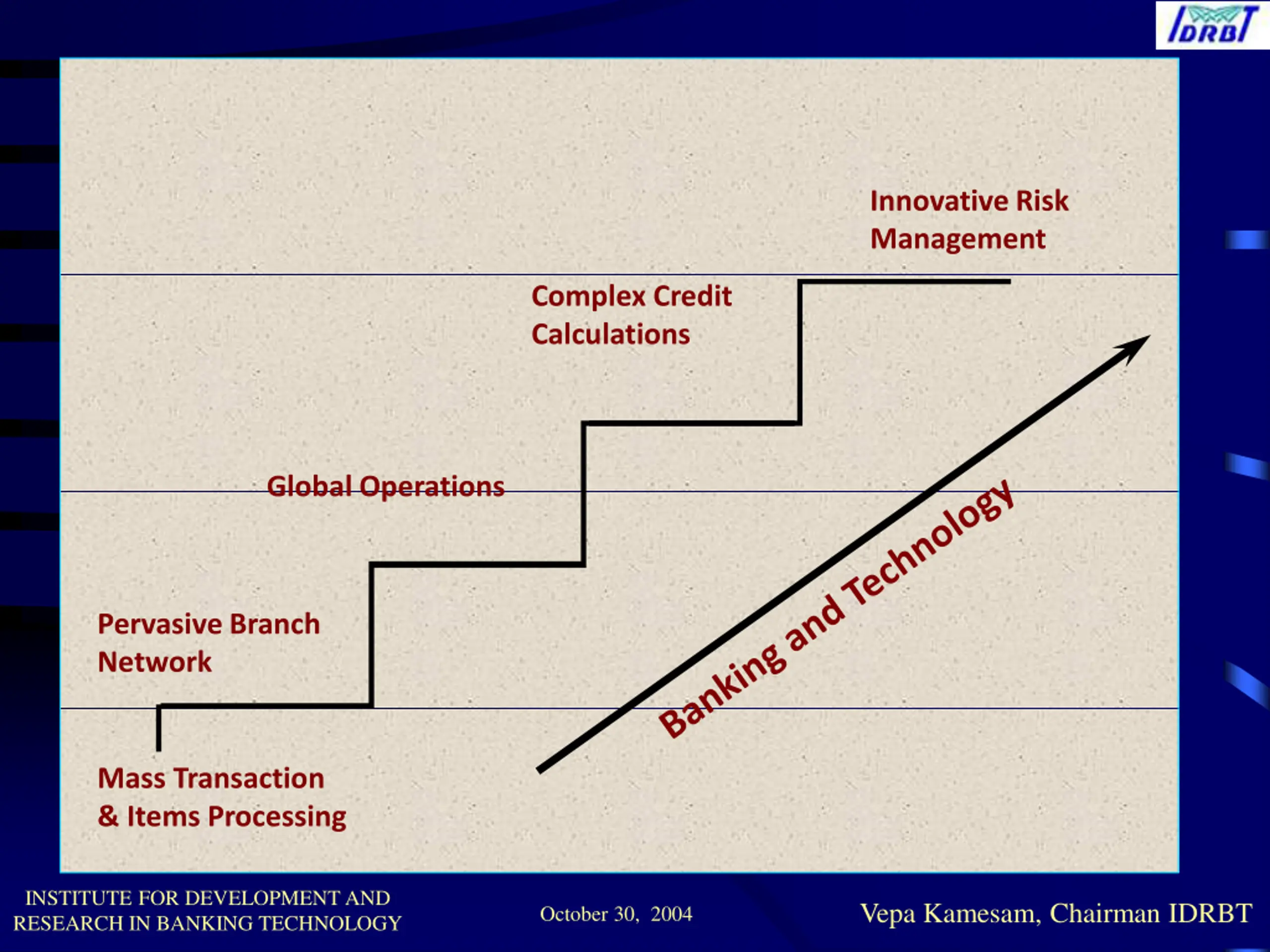 IDRBT

Innovative Risk Management

Complex Credit Calculations

Global Operations

Pervasive Branch Network

Mass Transaction & Items Processing

Banking and Technology

INSTITUTE FOR DEVELOPMENT AND RESEARCH IN BANKING TECHNOLOGY

October 30, 2004

Vepa Kamesam, Chairman IDRBT